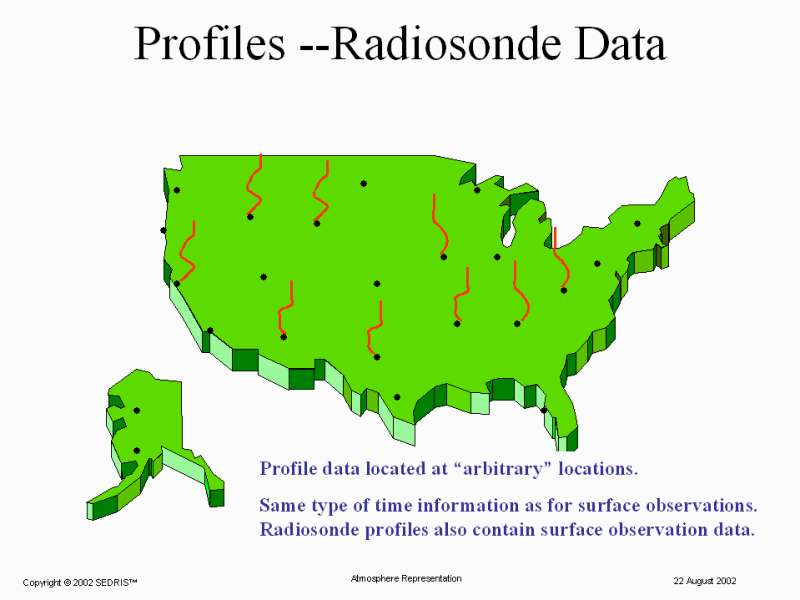 Profiles --Radiosonde Data

Profile data located at “arbitrary” locations.

Same type of time information as for surface observations. Radiosonde profiles also contain surface observation data.

Copyright © 2002 SEDRIS™

Atmosphere Representation

22 August 2002